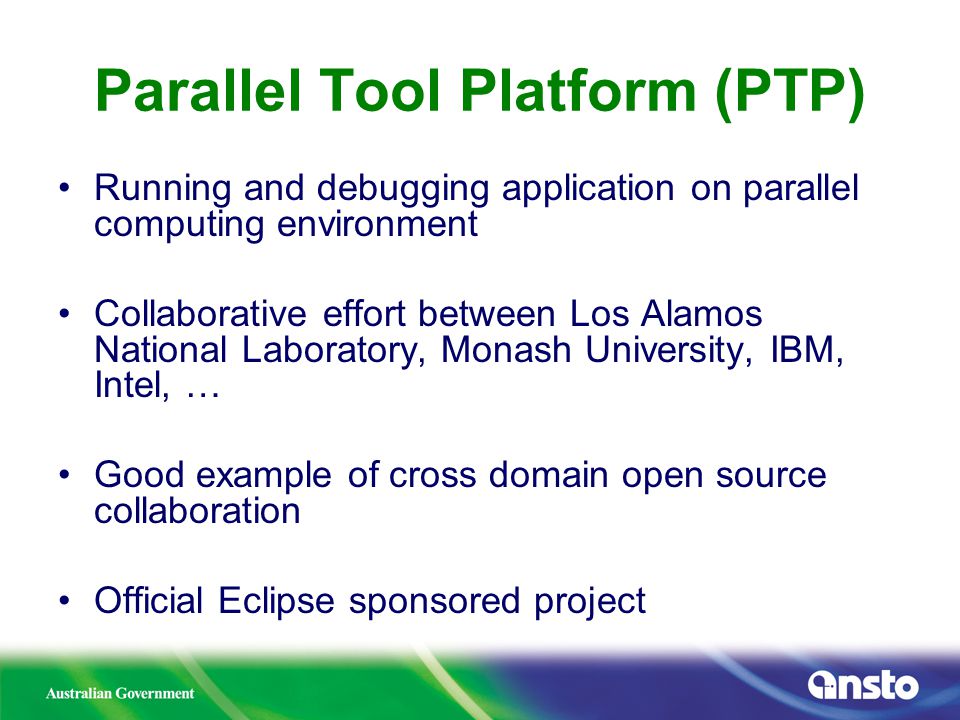 Parallel Tool Platform (PTP)

• Running and debugging application on parallel computing environment

• Collaborative effort between Los Alamos National Laboratory, Monash University, IBM, Intel, …

• Good example of cross domain open source collaboration

• Official Eclipse sponsored project

Australian Government

ansto